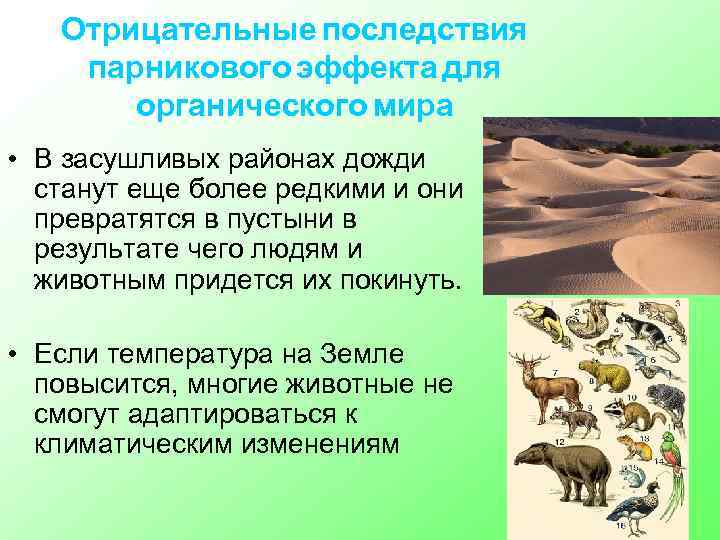 Отрицательные последствия парникового эффекта для органического мира

• В засушливых районах дожди станут еще более редкими и они превратятся в пустыни в результате чего людям и животным придется их покинуть.

• Если температура на Земле повысится, многие животные не смогут адаптироваться к климатическим изменениям

1 2 3 4 5 6 7 8 9 10 11 12 13 14 15 16